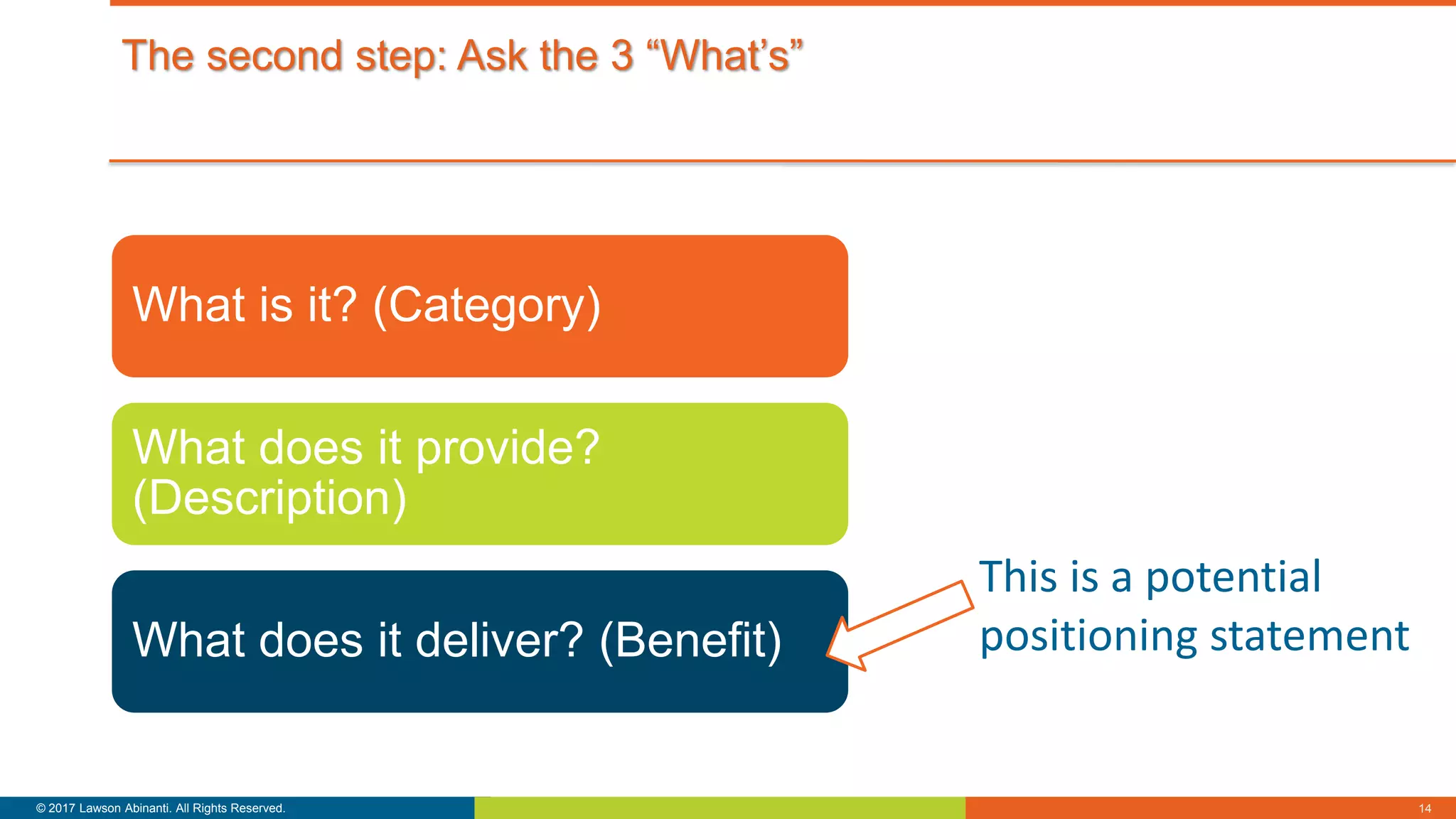 The second step: Ask the 3 “What’s”

What is it? (Category)

What does it provide? (Description)

What does it deliver? (Benefit)

This is a potential positioning statement

© 2017 Lawson Abinanti. All Rights Reserved.

14